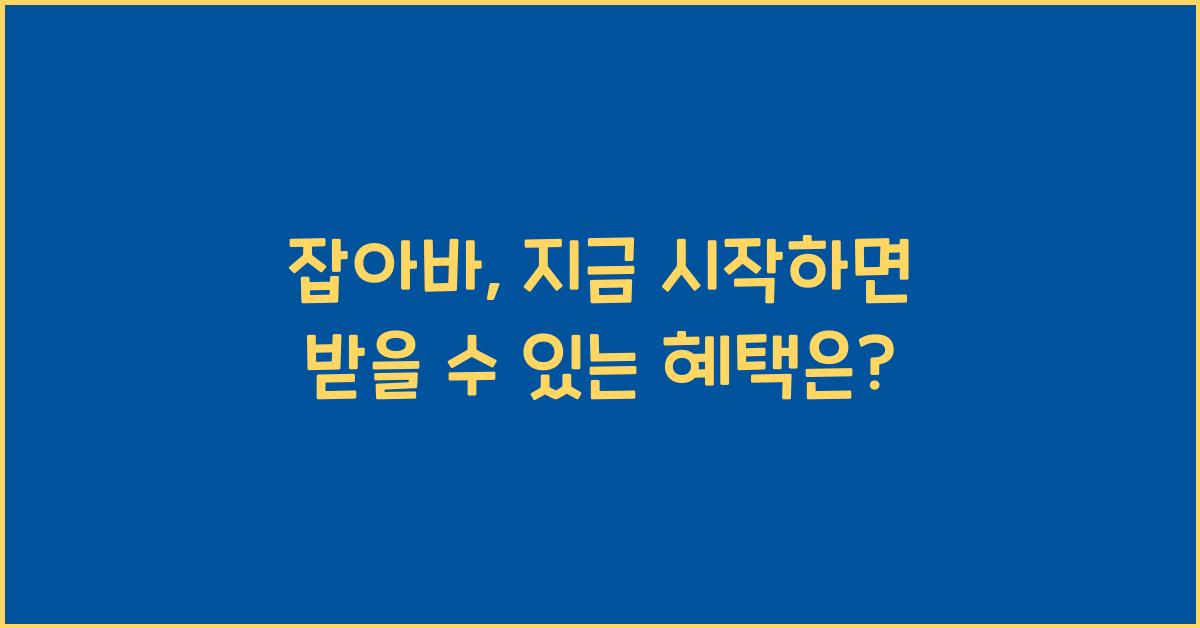 잡아바, 지금 시작하면 받을 수 있는 혜택은?